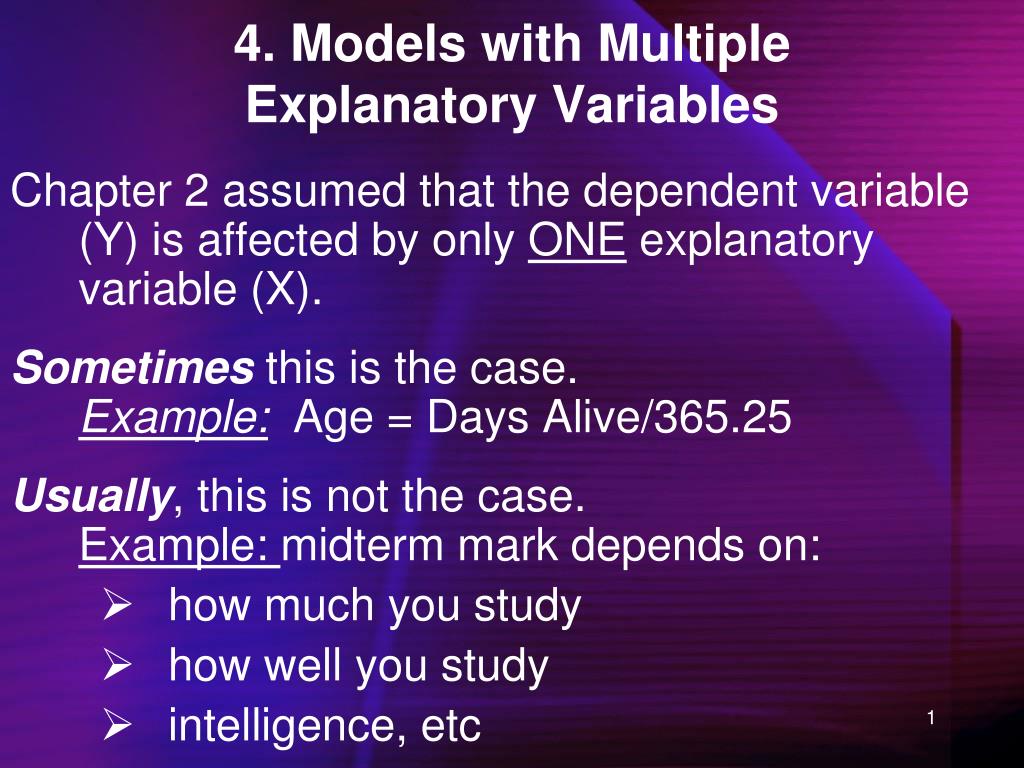 4. Models with Multiple Explanatory Variables

Chapter 2 assumed that the dependent variable (Y) is affected by only ONE explanatory variable (X).

Sometimes this is the case.
Example: Age = Days Alive/365.25

Usually, this is not the case.
Example: midterm mark depends on:
➢ how much you study
➢ how well you study
➢ intelligence, etc

1